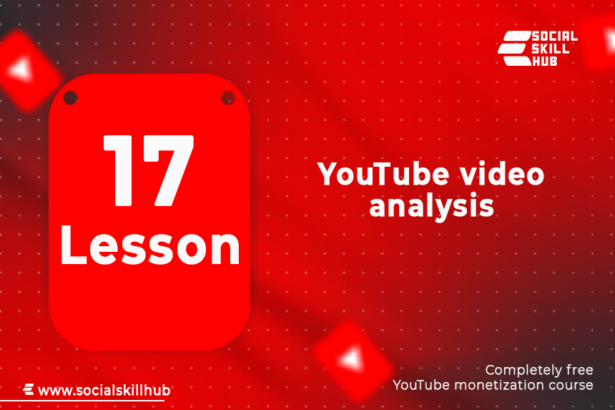 SOCIAL SKILL HUB

17
Lesson

YouTube video analysis

www.socialskillhub

Completely free
YouTube monetization course